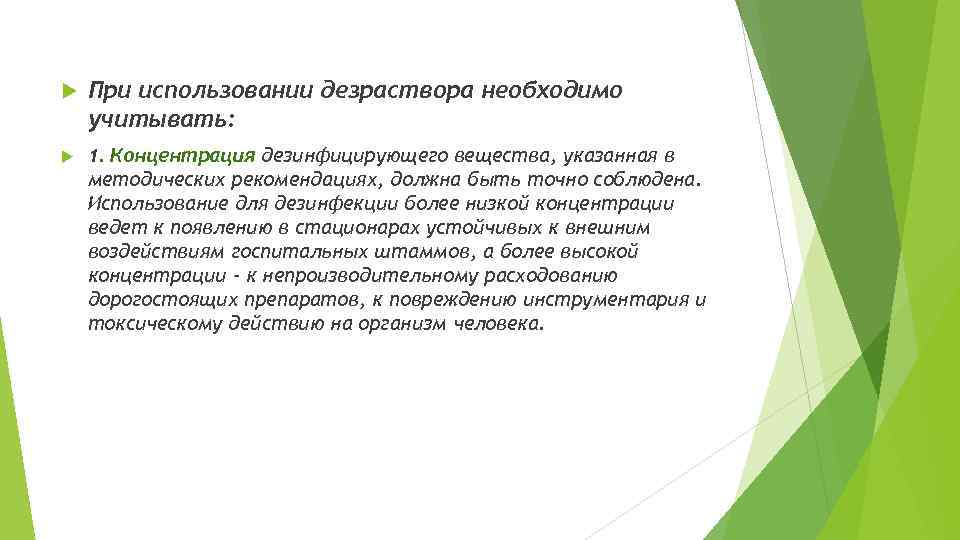 При использовании дезраствора необходимо учитывать:

1. Концентрация дезинфицирующего вещества, указанная в методических рекомендациях, должна быть точно соблюдена. Использование для дезинфекции более низкой концентрации ведет к появлению в стационарах устойчивых к внешним воздействиям госпитальных штаммов, а более высокой концентрации - к непроизводительному расходованию дорогостоящих препаратов, к повреждению инструментария и токсическому действию на организм человека.